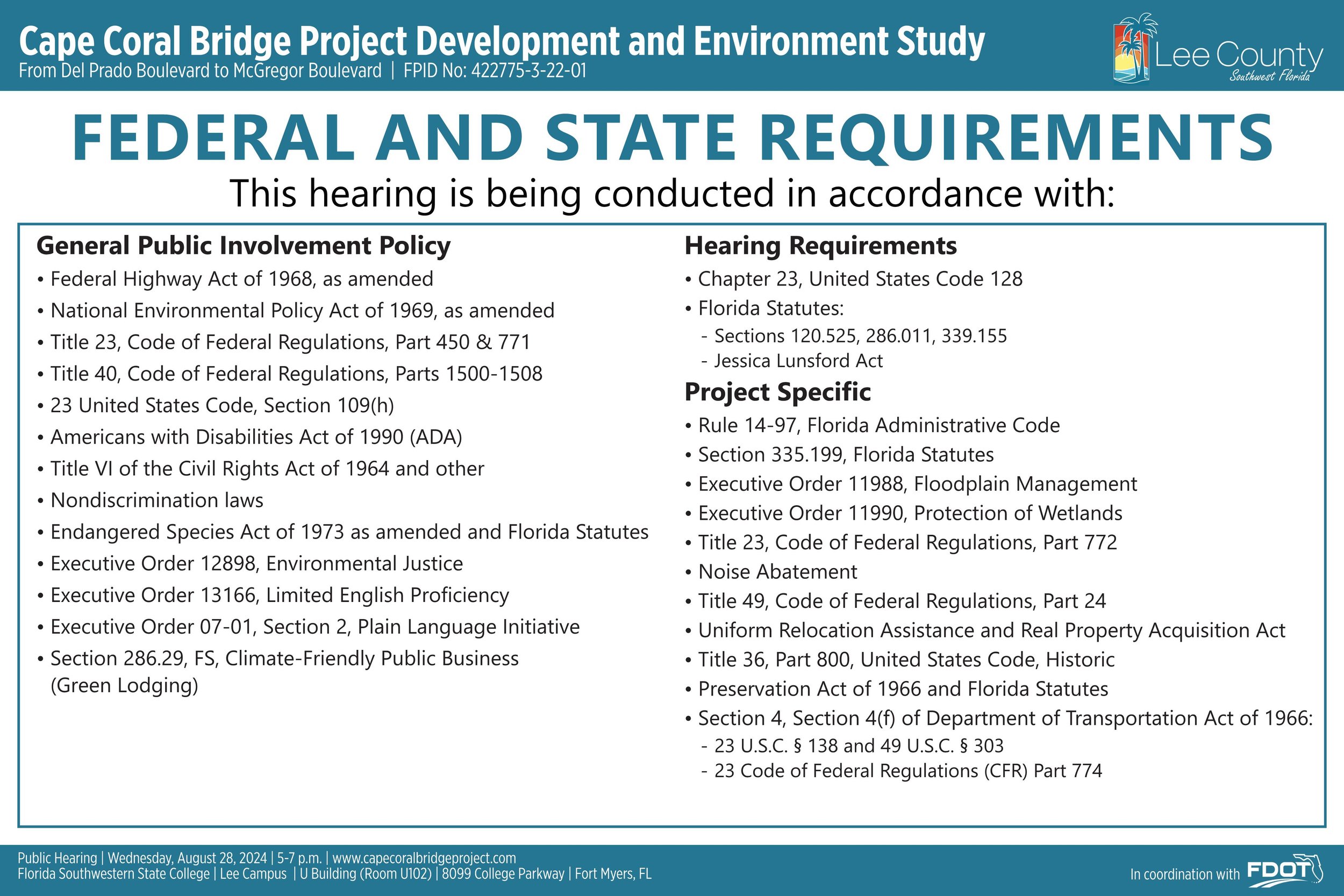 Cape Coral Bridge Project Development and Environment Study
From Del Prado Boulevard to McGregor Boulevard | FPID No: 422775-3-22-01

Lee County
Southwest Florida

FEDERAL AND STATE REQUIREMENTS
This hearing is being conducted in accordance with:

General Public Involvement Policy
• Federal Highway Act of 1968, as amended
• National Environmental Policy Act of 1969, as amended
• Title 23, Code of Federal Regulations, Part 450 & 771
• Title 40, Code of Federal Regulations, Parts 1500-1508
• 23 United States Code, Section 109(h)
• Americans with Disabilities Act of 1990 (ADA)
• Title VI of the Civil Rights Act of 1964 and other
• Nondiscrimination laws
• Endangered Species Act of 1973 as amended and Florida Statutes
• Executive Order 12898, Environmental Justice
• Executive Order 13166, Limited English Proficiency
• Executive Order 07-01, Section 2, Plain Language Initiative
• Section 286.29, FS, Climate-Friendly Public Business (Green Lodging)

Hearing Requirements
• Chapter 23, United States Code 128
• Florida Statutes:
- Sections 120.525, 286.011, 339.155
- Jessica Lunsford Act

Project Specific
• Rule 14-97, Florida Administrative Code
• Section 335.199, Florida Statutes
• Executive Order 11988, Floodplain Management
• Executive Order 11990, Protection of Wetlands
• Title 23, Code of Federal Regulations, Part 772
• Noise Abatement
• Title 49, Code of Federal Regulations, Part 24
• Uniform Relocation Assistance and Real Property Acquisition Act
• Title 36, Part 800, United States Code, Historic
• Preservation Act of 1966 and Florida Statutes
• Section 4, Section 4(f) of Department of Transportation Act of 1966:
- 23 U.S.C. § 138 and 49 U.S.C. § 303
- 23 Code of Federal Regulations (CFR) Part 774

Public Hearing | Wednesday, August 28, 2024 | 5-7 p.m. | www.capecoralbridgeproject.com
Florida Southwestern State College | Lee Campus | U Building (Room U102) | 8099 College Parkway | Fort Myers, FL

In coordination with FDOT